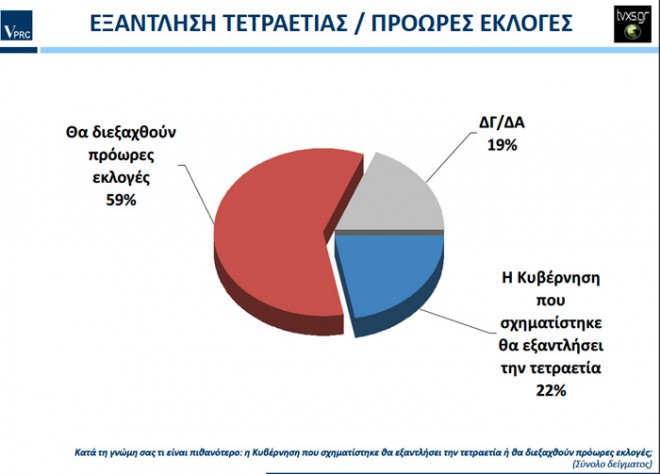 VPRC

ΕΞΑΝΤΛΗΣΗ ΤΕΤΡΑΕΤΙΑΣ / ΠΡΟΩΡΕΣ ΕΚΛΟΓΕΣ

tvxs.gr

Θα διεξαχθούν πρόωρες εκλογές 59%

ΔΓ/ΔΑ 19%

Η Κυβέρνηση που σχηματίστηκε θα εξαντλήσει την τετραετία 22%

Κατά τη γνώμη σας τι είναι πιθανότερο: η Κυβέρνηση που σχηματίστηκε θα εξαντλήσει την τετραετία ή θα διεξαχθούν πρόωρες εκλογές;
(Σύνολο δείγματος)